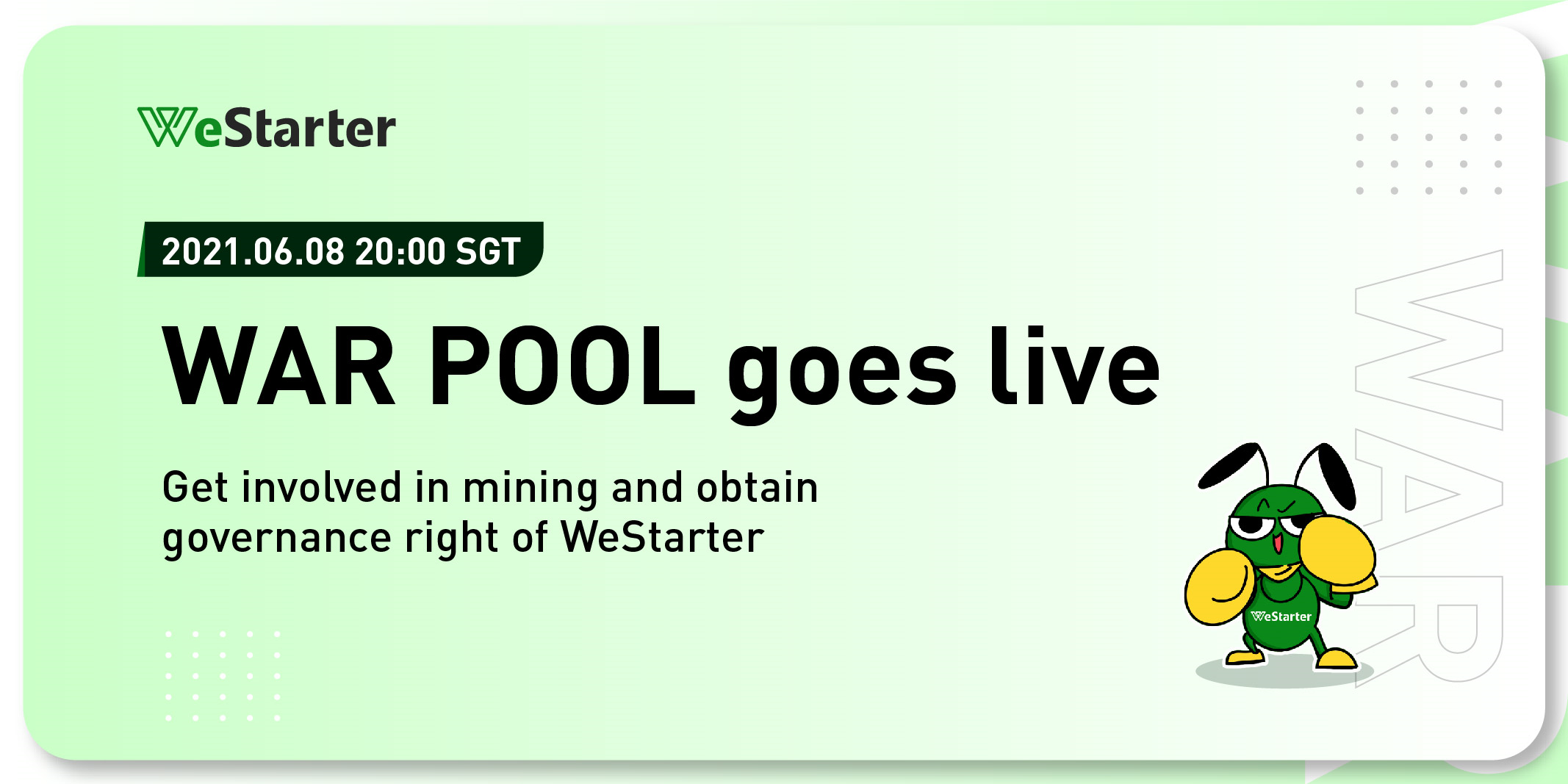 WeStarter

2021.06.08 20:00 SGT

WAR POOL goes live

Get involved in mining and obtain governance right of WeStarter

WAR

WeStarter